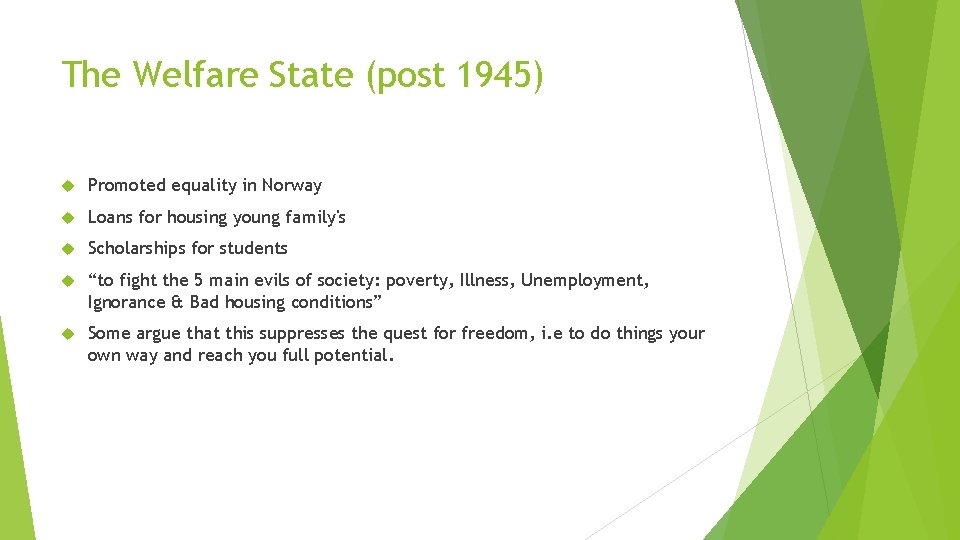 The Welfare State (post 1945)

Promoted equality in Norway

Loans for housing young family's

Scholarships for students

"to fight the 5 main evils of society: poverty, Illness, Unemployment, Ignorance & Bad housing conditions"

Some argue that this suppresses the quest for freedom, i.e to do things your own way and reach you full potential.